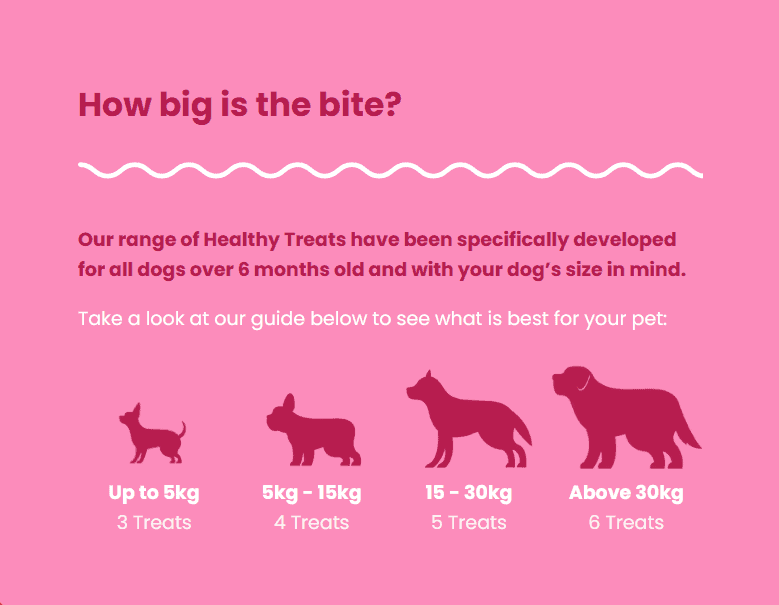 How big is the bite?

Our range of Healthy Treats have been specifically developed for all dogs over 6 months old and with your dog's size in mind.

Take a look at our guide below to see what is best for your pet:

Up to 5kg
3 Treats

5kg - 15kg
4 Treats

15 - 30kg
5 Treats

Above 30kg
6 Treats